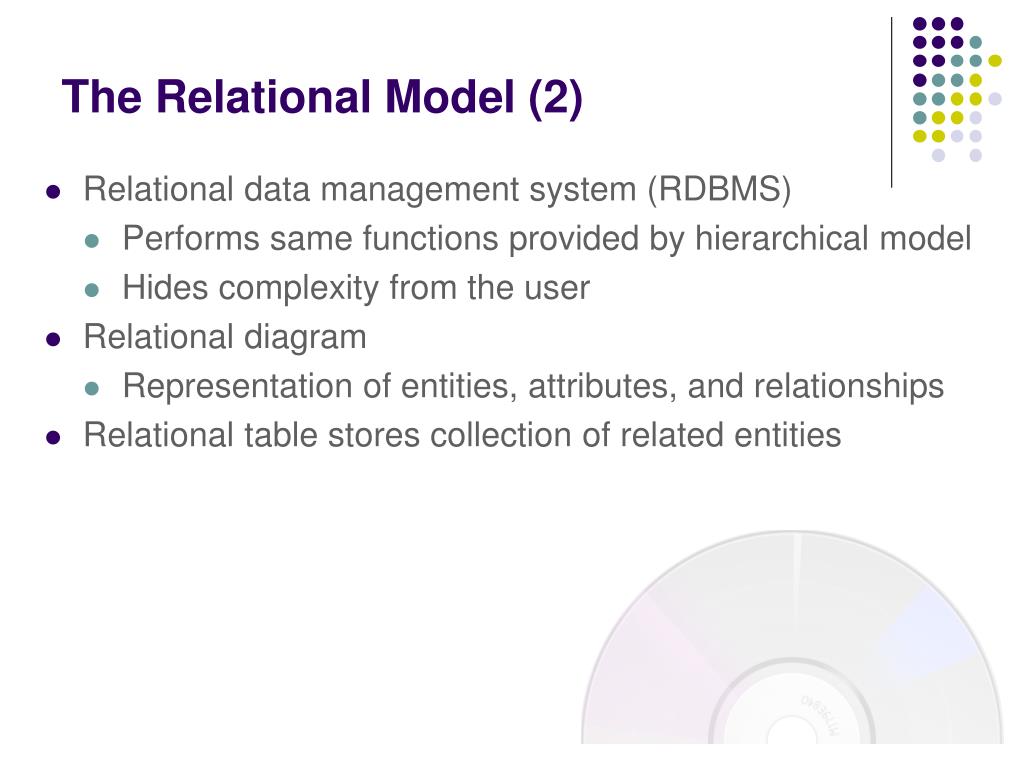 The Relational Model (2)

- Relational data management system (RDBMS)
  - Performs same functions provided by hierarchical model
  - Hides complexity from the user
- Relational diagram
  - Representation of entities, attributes, and relationships
- Relational table stores collection of related entities